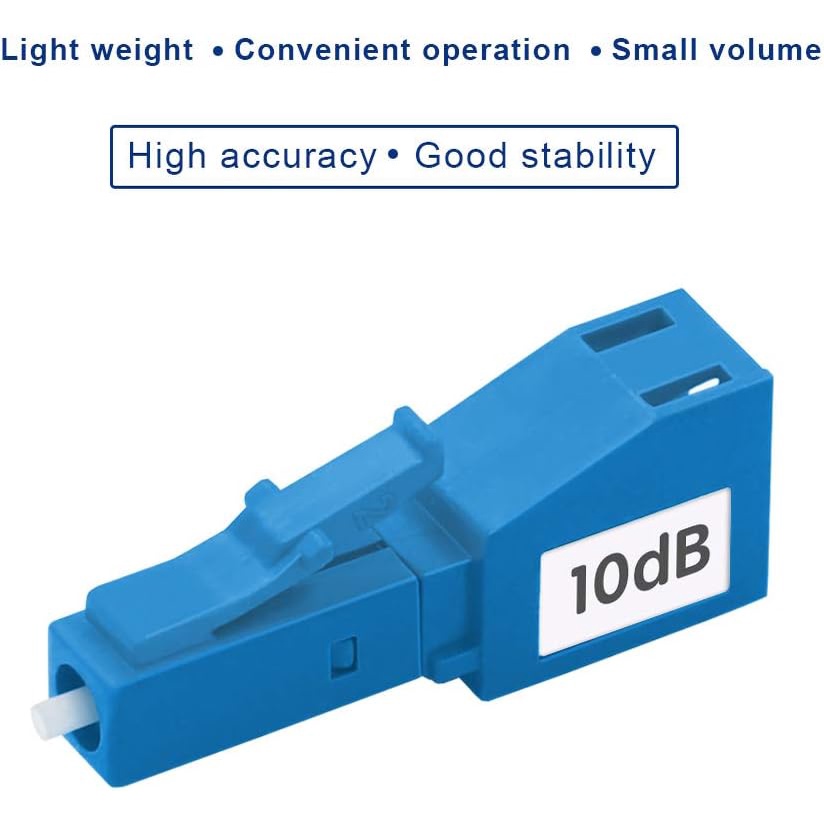 Light weight • Convenient operation • Small volume

High accuracy • Good stability

10dB